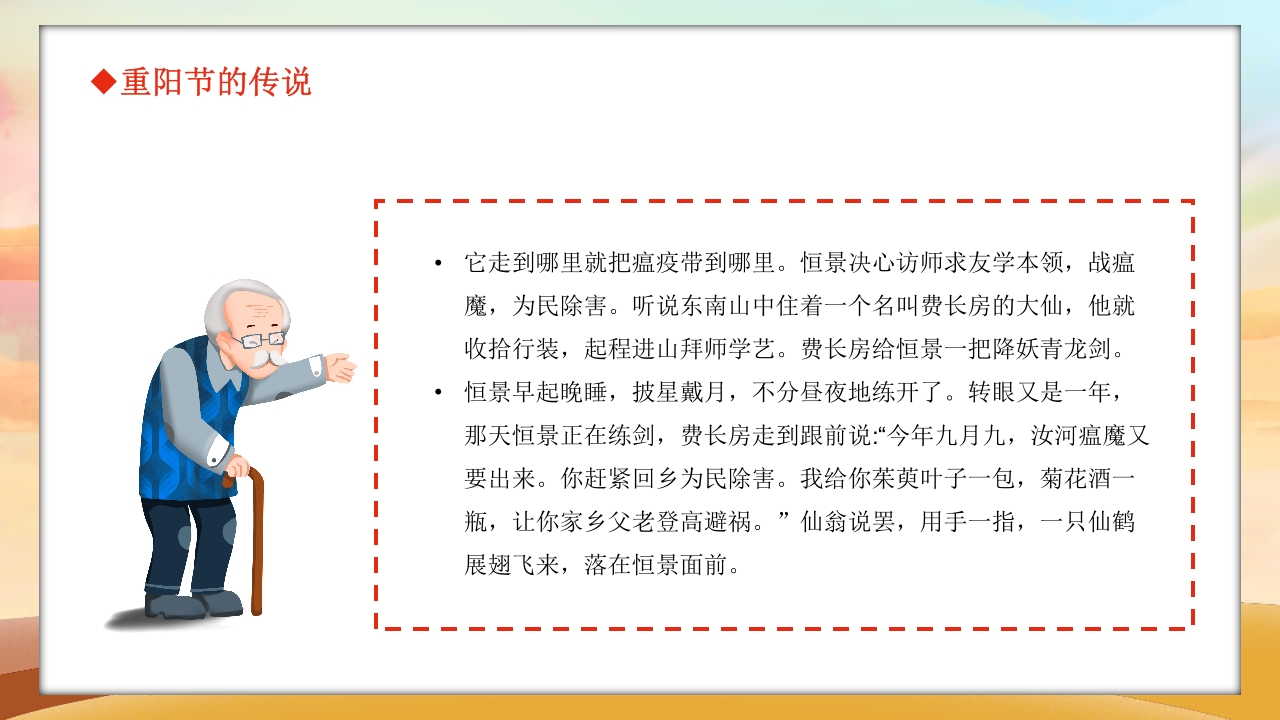 ◆重阳节的传说

• 它走到哪里就把瘟疫带到哪里。恒景决心访师求友学本领，战瘟魔，为民除害。听说东南山中住着一个名叫费长房的大仙，他就收拾行装，起程进山拜师学艺。费长房给恒景一把降妖青龙剑。

• 恒景早起晚睡，披星戴月，不分昼夜地练开了。转眼又是一年，那天恒景正在练剑，费长房走到跟前说:“今年九月九，汝河瘟魔又要出来。你赶紧回乡为民除害。我给你茱萸叶子一包，菊花酒一瓶，让你家乡父老登高避祸。”仙翁说罢，用手一指，一只仙鹤展翅飞来，落在恒景面前。